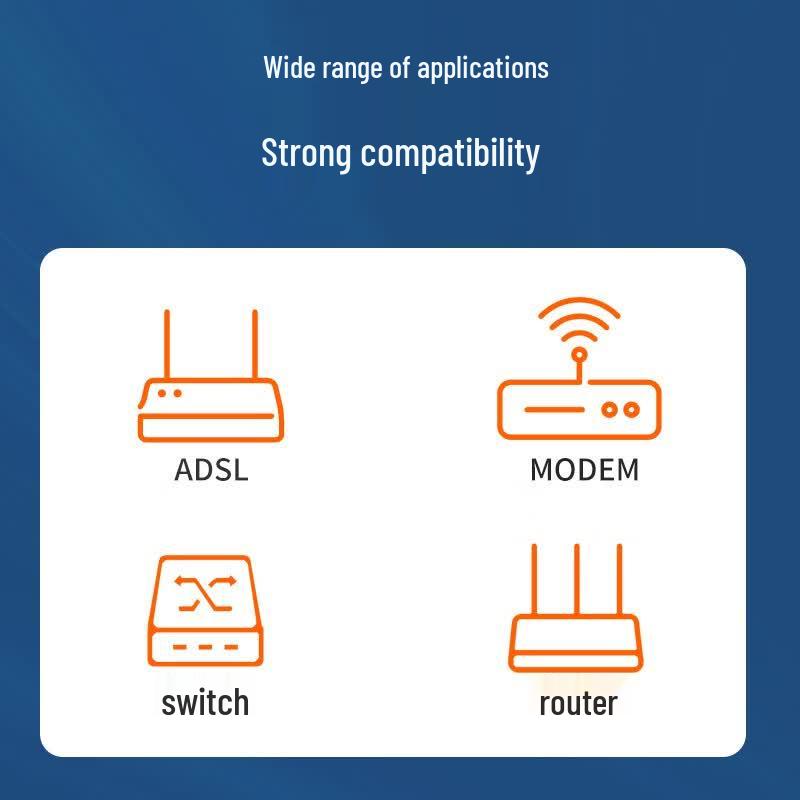 Wide range of applications

Strong compatibility

ADSL

MODEM

switch

router